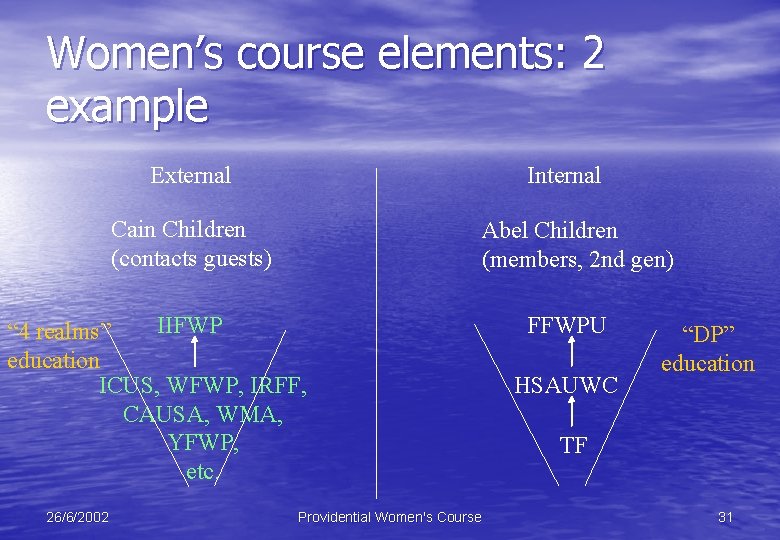 Women's course elements: 2 example

External

Cain Children
(contacts guests)

"4 realms" education

IIFWP

ICUS, WFWP, IRFF, CAUSA, WMA, YFWP, etc.

Internal

Abel Children
(members, 2nd gen)

FFWPU

HSAUWC

TF

"DP" education

26/6/2002

Providential Women's Course

31